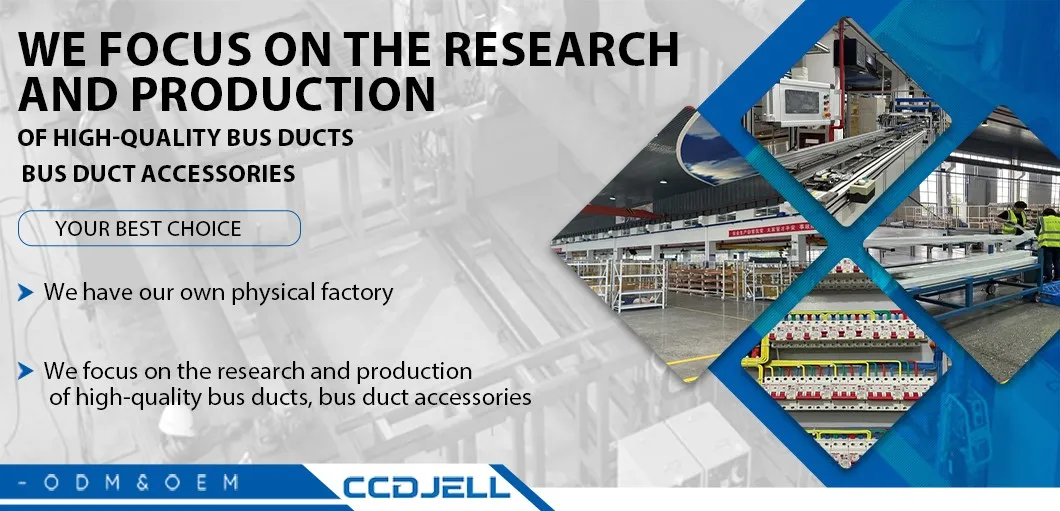 WE FOCUS ON THE RESEARCH AND PRODUCTION
OF HIGH-QUALITY BUS DUCTS
BUS DUCT ACCESSORIES

YOUR BEST CHOICE

We have our own physical factory

We focus on the research and production of high-quality bus ducts, bus duct accessories

- ODM & OEM

CCDJELL